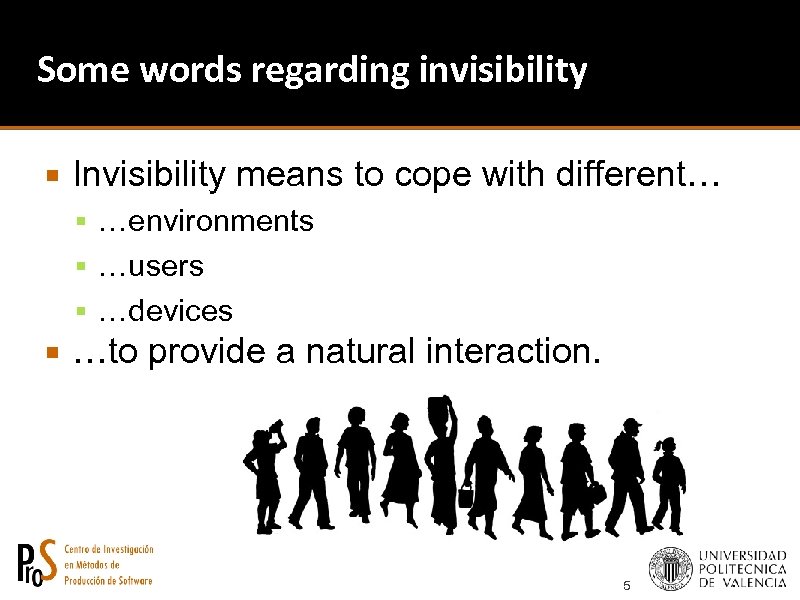 Some words regarding invisibility

Invisibility means to cope with different…

…environments

…users

…devices

…to provide a natural interaction.

ProS Centro de Investigación en Métodos de Producción de Software

5

UNIVERSIDAD POLITECNICA DE VALENCIA